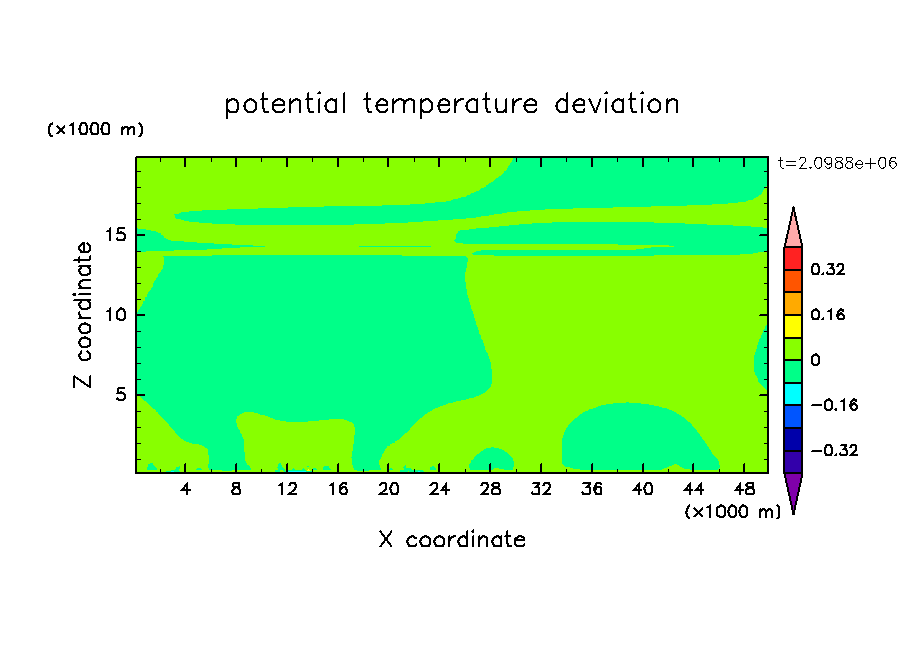 potential temperature deviation

(×1000 m)

t=2.0988e+06

Z coordinate

15
10
5

4 8 12 16 20 24 28 32 36 40 44 48

(×1000 m)

X coordinate

0.32
0.16
0
−0.16
−0.32